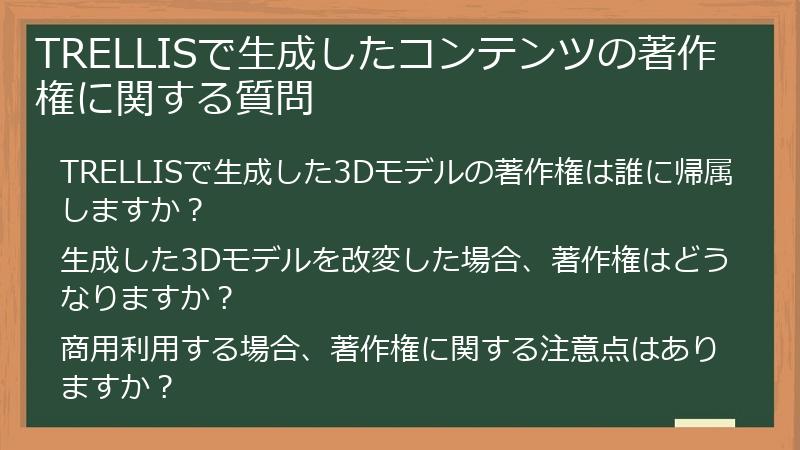 TRELLISで生成したコンテンツの著作権に関する質問

TRELLISで生成した3Dモデルの著作権は誰に帰属しますか？

生成した3Dモデルを改変した場合、著作権はどうなりますか？

商用利用する場合、著作権に関する注意点はありますか？